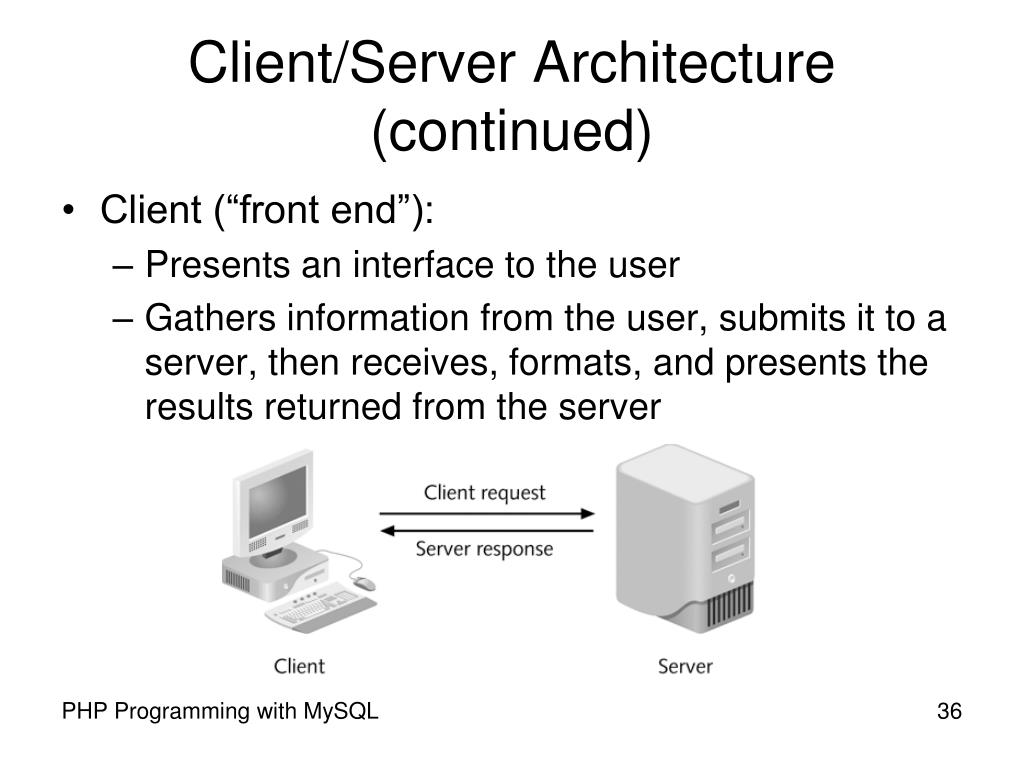 Client/Server Architecture (continued)

• Client (“front end”):
– Presents an interface to the user
– Gathers information from the user, submits it to a server, then receives, formats, and presents the results returned from the server

Client request

Server response

Client

Server

PHP Programming with MySQL

36